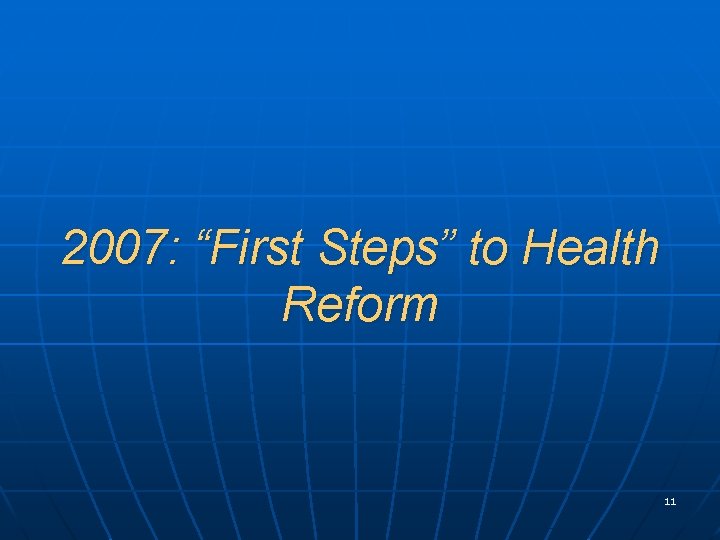 2007: “First Steps” to Health Reform

11